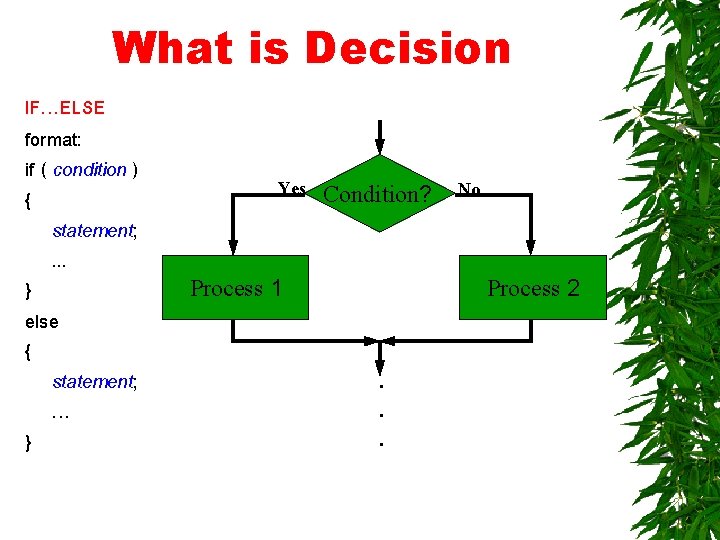 What is Decision

IF…ELSE

format:

if ( condition )
{
statement;
...
}
else
{
statement;
…
}

Yes
Condition?
No
Process 1
Process 2
.
.
.